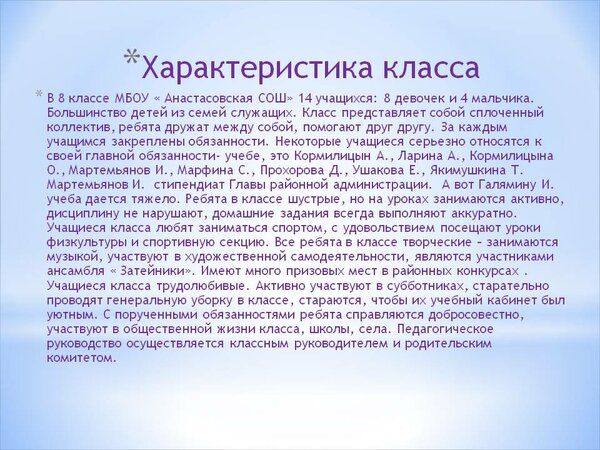 *Характеристика класса

* В 8 классе МБОУ « Анастасовская СОШ» 14 учащихся: 8 девочек и 4 мальчика. Большинство детей из семей служащих. Класс представляет собой сплоченный коллектив, ребята дружат между собой, помогают друг другу. За каждым учащимся закреплены обязанности. Некоторые учащиеся серьезно относятся к своей главной обязанности- учебе, это Кормилицын А., Ларина А., Кормилицына О., Мартемьянов И., Марфина С., Прохорова Д., Ушакова Е., Якимушкина Т. Мартемьянов И. стипендиат Главы районной администрации. А вот Галямину И. учеба дается тяжело. Ребята в классе шустрые, но на уроках занимаются активно, дисциплину не нарушают, домашние задания всегда выполняют аккуратно. Учащиеся класса любят заниматься спортом, с удовольствием посещают уроки физкультуры и спортивную секцию. Все ребята в классе творческие – занимаются музыкой, участвуют в художественной самодеятельности, являются участниками ансамбля « Затейники». Имеют много призовых мест в районных конкурсах . Учащиеся класса трудолюбивые. Активно участвуют в субботниках, старательно проводят генеральную уборку в классе, стараются, чтобы их учебный кабинет был уютным. С порученными обязанностями ребята справляются добросовестно, участвуют в общественной жизни класса, школы, села. Педагогическое руководство осуществляется классным руководителем и родительским комитетом.